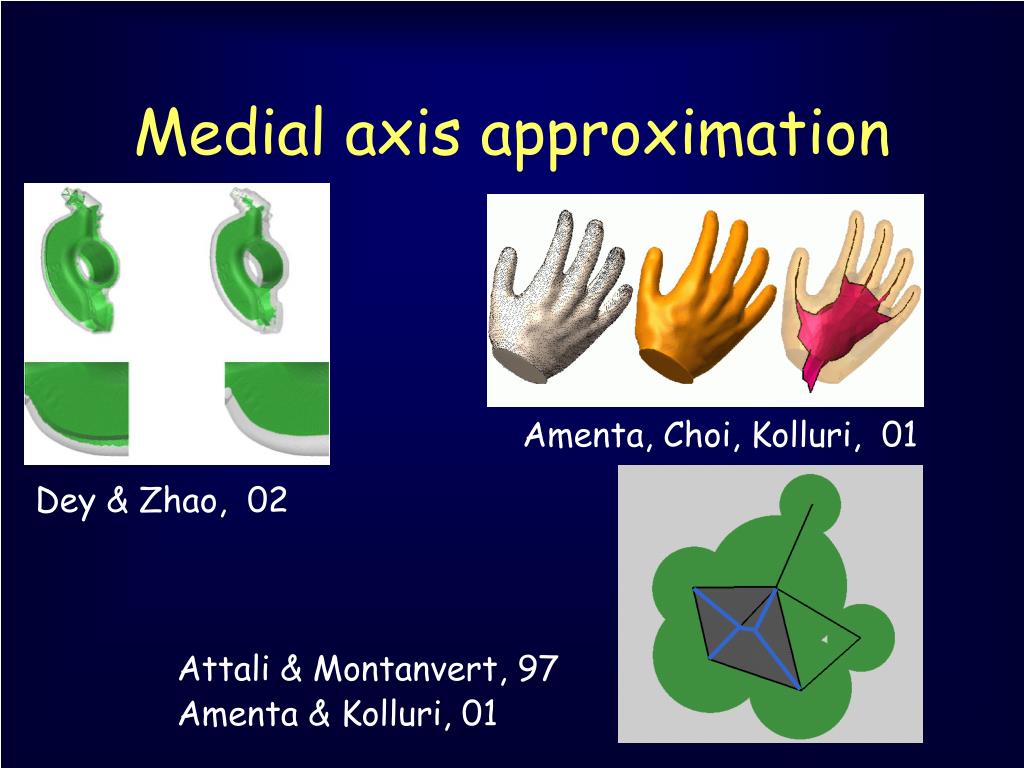 Medial axis approximation

Amenta, Choi, Kolluri, 01

Dey & Zhao, 02

Attali & Montanvert, 97
Amenta & Kolluri, 01